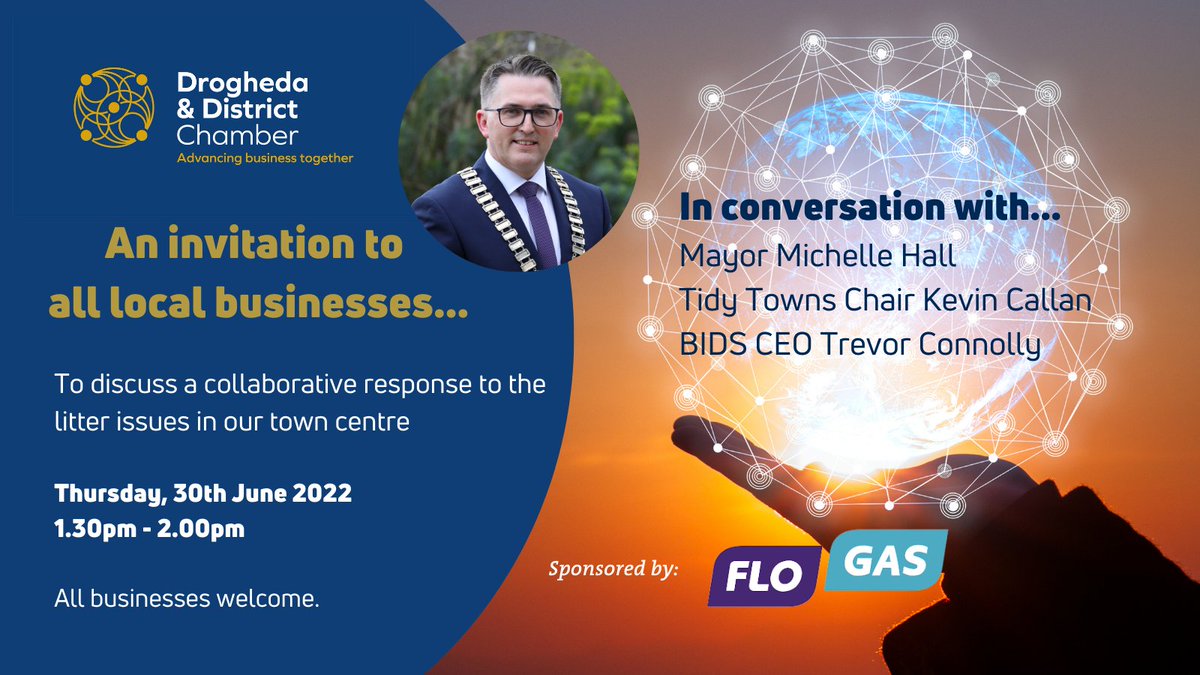 Drogheda & District Chamber
Advancing business together

An invitation to all local businesses...

To discuss a collaborative response to the litter issues in our town centre

Thursday, 30th June 2022
1.30pm - 2.00pm

All businesses welcome.

In conversation with...
Mayor Michelle Hall
Tidy Towns Chair Kevin Callan
BIDS CEO Trevor Connolly

Sponsored by: FLO GAS